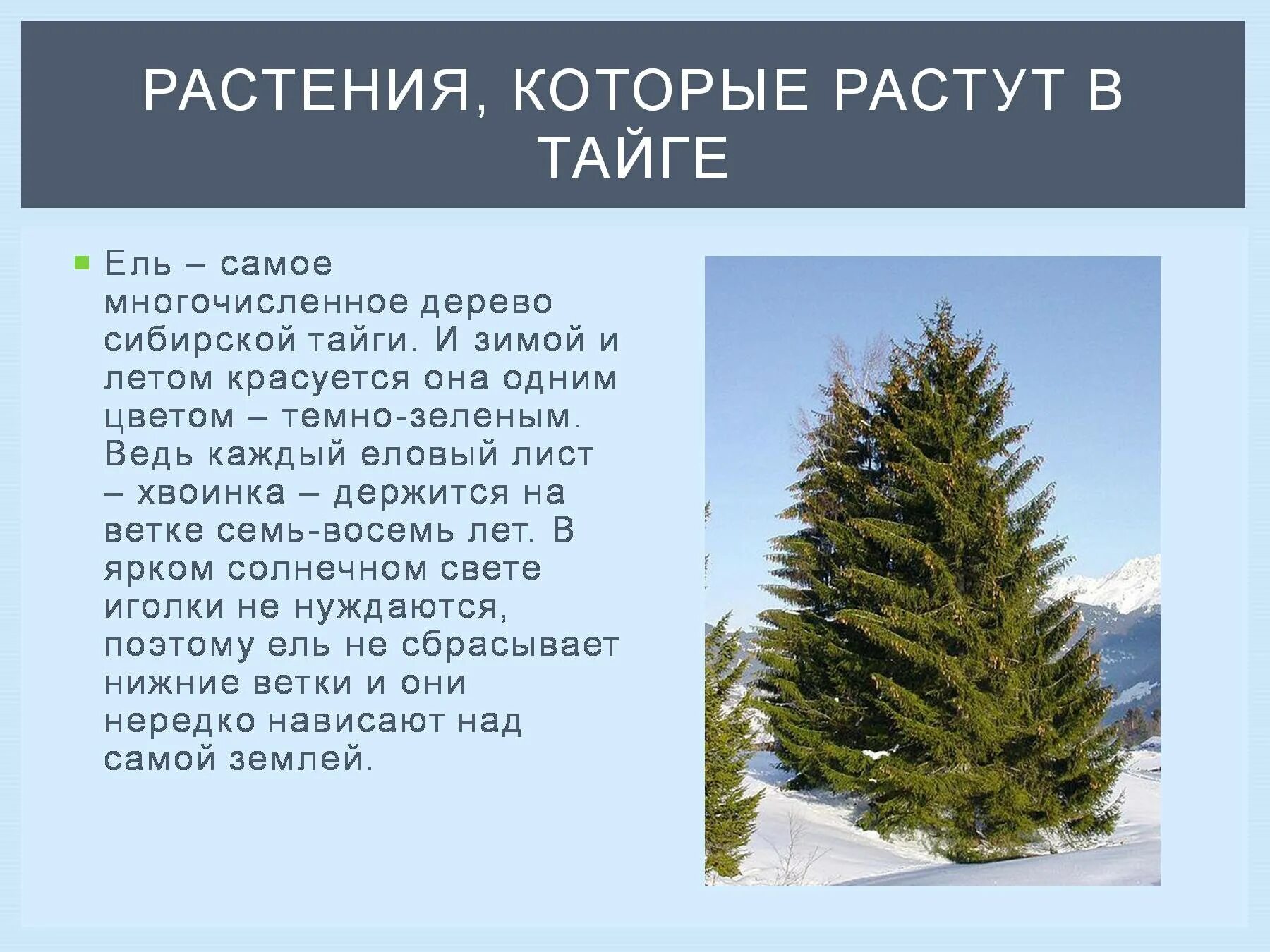 РАСТЕНИЯ, КОТОРЫЕ РАСТУТ В ТАЙГЕ

Ель – самое многочисленное дерево сибирской тайги. И зимой и летом красуется она одним цветом – темно-зеленым. Ведь каждый еловый лист – хвоинка – держится на ветке семь-восемь лет. В ярком солнечном свете иголки не нуждаются, поэтому ель не сбрасывает нижние ветки и они нередко нависают над самой землей.